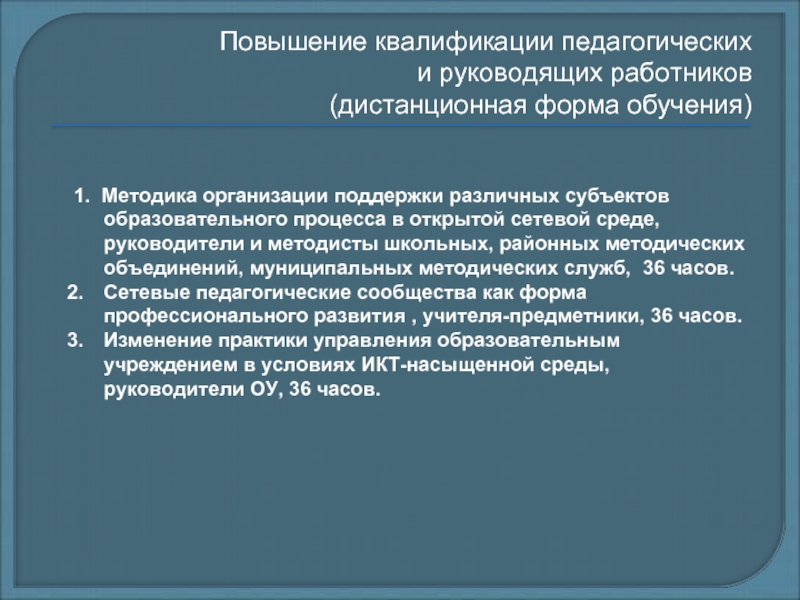 Повышение квалификации педагогических и руководящих работников (дистанционная форма обучения)

1. Методика организации поддержки различных субъектов образовательного процесса в открытой сетевой среде, руководители и методисты школьных, районных методических объединений, муниципальных методических служб, 36 часов.
2. Сетевые педагогические сообщества как форма профессионального развития , учителя-предметники, 36 часов.
3. Изменение практики управления образовательным учреждением в условиях ИКТ-насыщенной среды, руководители ОУ, 36 часов.